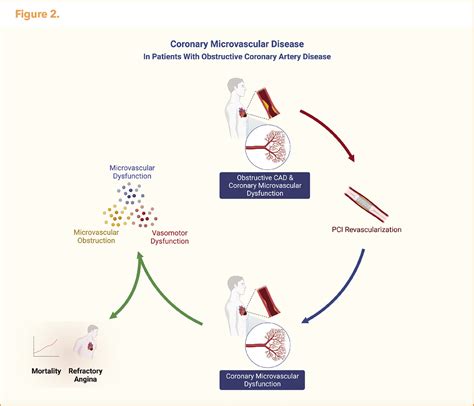 Figure 2.

Coronary Microvascular Disease
In Patients With Obstructive Coronary Artery Disease

Obstructive CAD & Coronary Microvascular Dysfunction

PCI Revascularization

Coronary Microvascular Dysfunction

Microvascular Dysfunction

Microvascular Obstruction

Vasomotor Dysfunction

Mortality

Refractory Angina